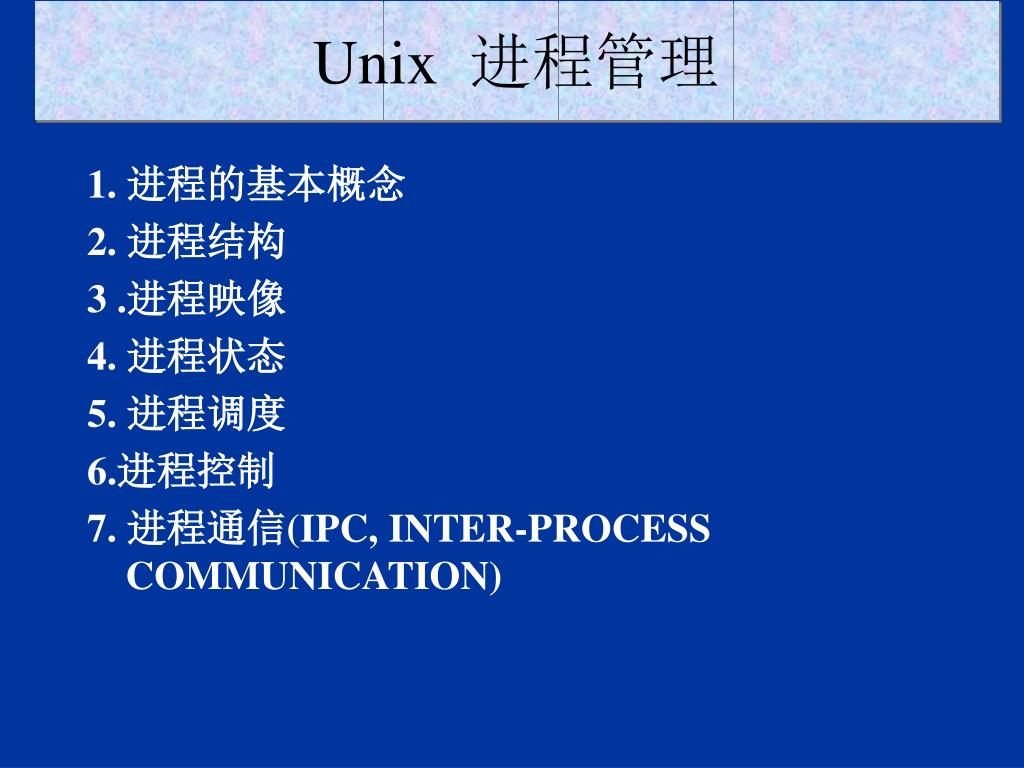 Unix 进程管理

1. 进程的基本概念
2. 进程结构
3 .进程映像
4. 进程状态
5. 进程调度
6.进程控制
7. 进程通信(IPC, INTER-PROCESS COMMUNICATION)